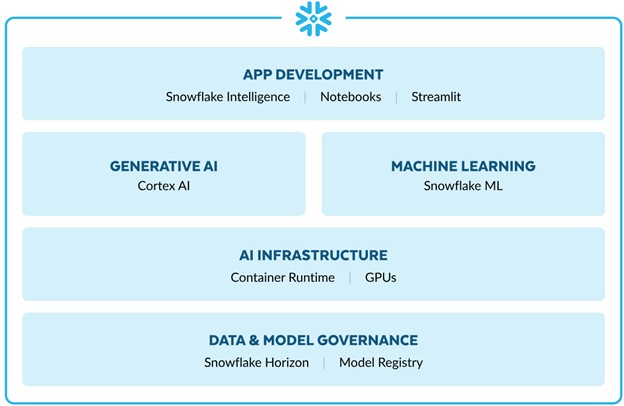 APP DEVELOPMENT
Snowflake Intelligence | Notebooks | Streamlit

GENERATIVE AI
Cortex AI

MACHINE LEARNING
Snowflake ML

AI INFRASTRUCTURE
Container Runtime | GPUs

DATA & MODEL GOVERNANCE
Snowflake Horizon | Model Registry